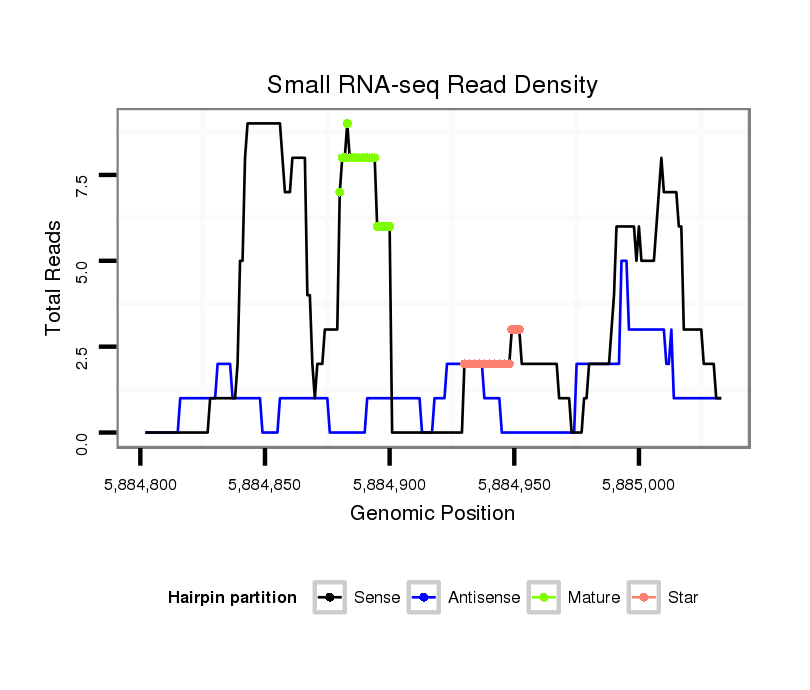 Small RNA-seq Read Density

Total Reads

7.5
5.0
2.5
0.0

5,884,800
5,884,850
5,884,900
5,884,950
5,885,000

Genomic Position

Hairpin partition
Sense
Antisense
Mature
Star